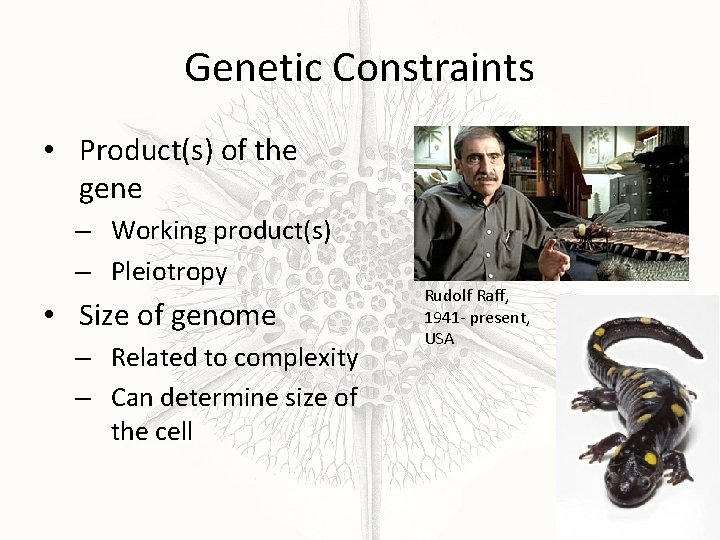 Genetic Constraints

• Product(s) of the gene
  – Working product(s)
  – Pleiotropy
• Size of genome
  – Related to complexity
  – Can determine size of the cell

Rudolf Raff, 1941- present, USA